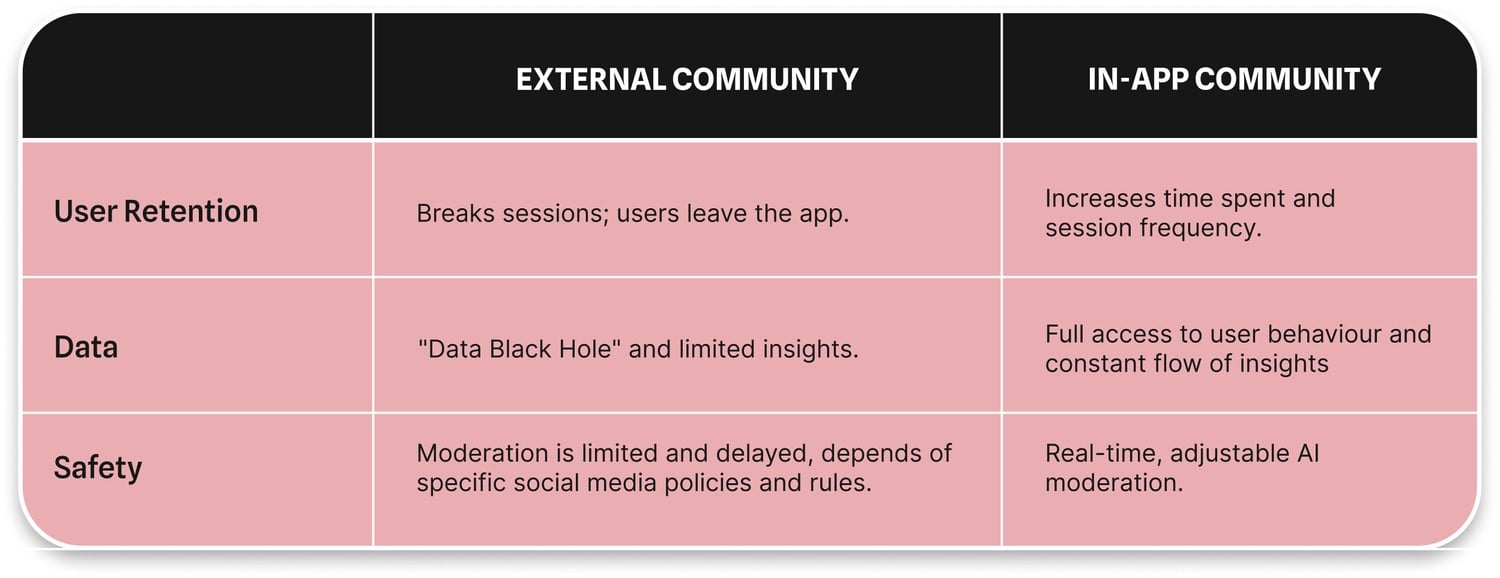 | | EXTERNAL COMMUNITY | IN-APP COMMUNITY |
|---|---|---|
| User Retention | Breaks sessions; users leave the app. | Increases time spent and session frequency. |
| Data | "Data Black Hole" and limited insights. | Full access to user behaviour and constant flow of insights |
| Safety | Moderation is limited and delayed, depends of specific social media policies and rules. | Real-time, adjustable AI moderation. |